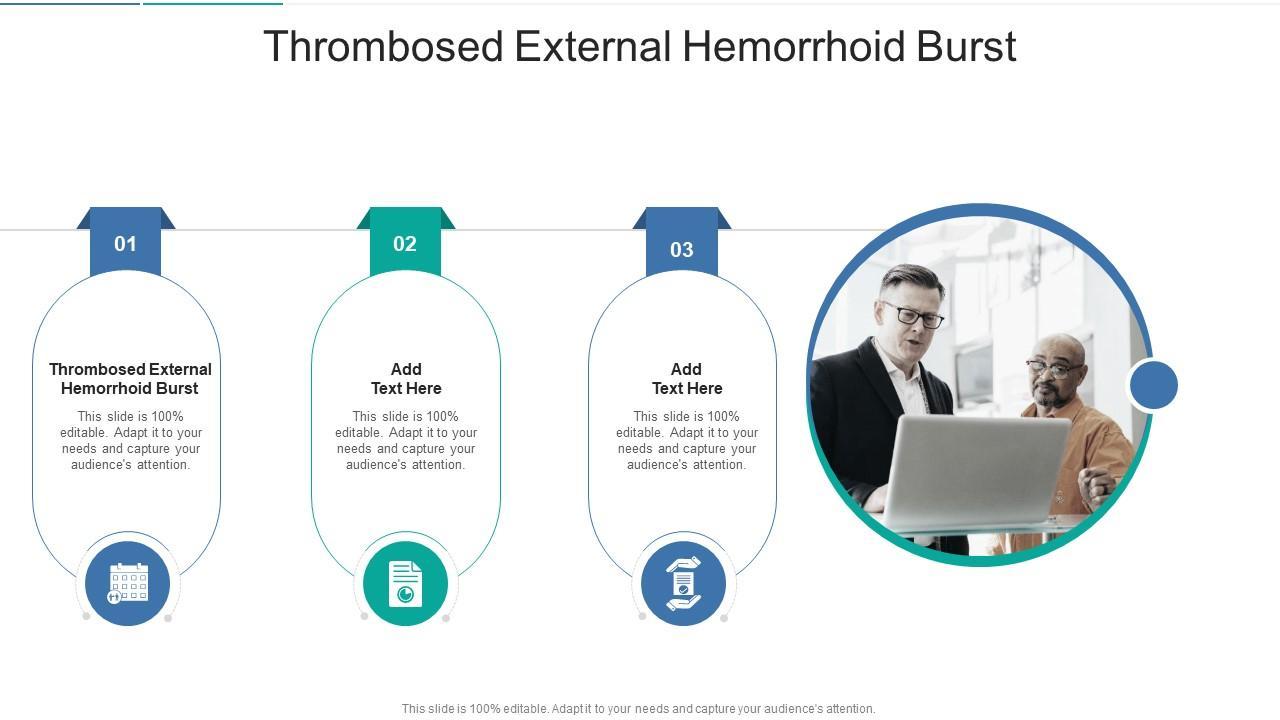 Thrombosed External Hemorrhoid Burst

01

Thrombosed External Hemorrhoid Burst

This slide is 100% editable. Adapt it to your needs and capture your audience's attention.

02

Add Text Here

This slide is 100% editable. Adapt it to your needs and capture your audience's attention.

03

Add Text Here

This slide is 100% editable. Adapt it to your needs and capture your audience's attention.

This slide is 100% editable. Adapt it to your needs and capture your audience's attention.